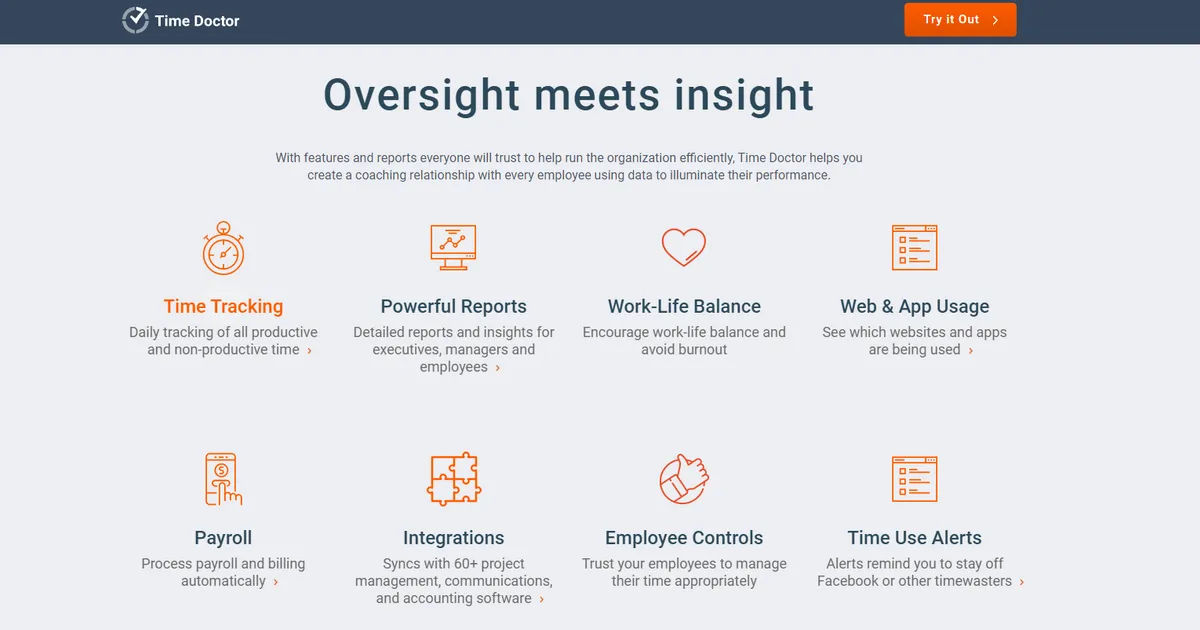 Time Doctor

Try it Out ›

Oversight meets insight

With features and reports everyone will trust to help run the organization efficiently, Time Doctor helps you create a coaching relationship with every employee using data to illuminate their performance.

Time Tracking
Daily tracking of all productive and non-productive time ›

Powerful Reports
Detailed reports and insights for executives, managers and employees ›

Work-Life Balance
Encourage work-life balance and avoid burnout

Web & App Usage
See which websites and apps are being used ›

Payroll
Process payroll and billing automatically ›

Integrations
Syncs with 60+ project management, communications, and accounting software ›

Employee Controls
Trust your employees to manage their time appropriately

Time Use Alerts
Alerts remind you to stay off Facebook or other timewasters ›